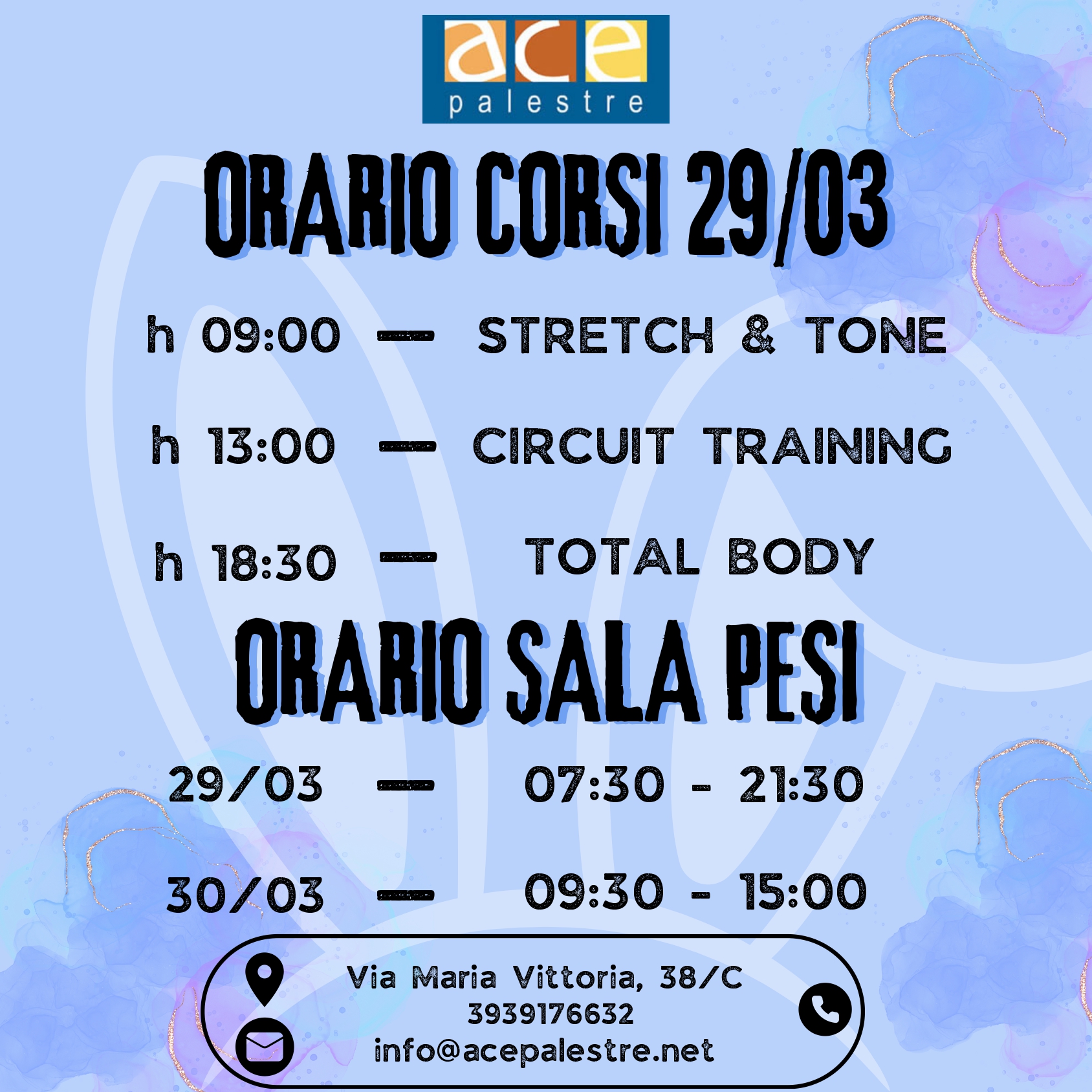 ace
palestre

ORARIO CORSI 29/03

h 09:00 — STRETCH & TONE

h 13:00 — CIRCUIT TRAINING

h 18:30 — TOTAL BODY

ORARIO SALA PESI

29/03 — 07:30 - 21:30

30/03 — 09:30 - 15:00

Via Maria Vittoria, 38/C
3939176632
info@acepalestre.net